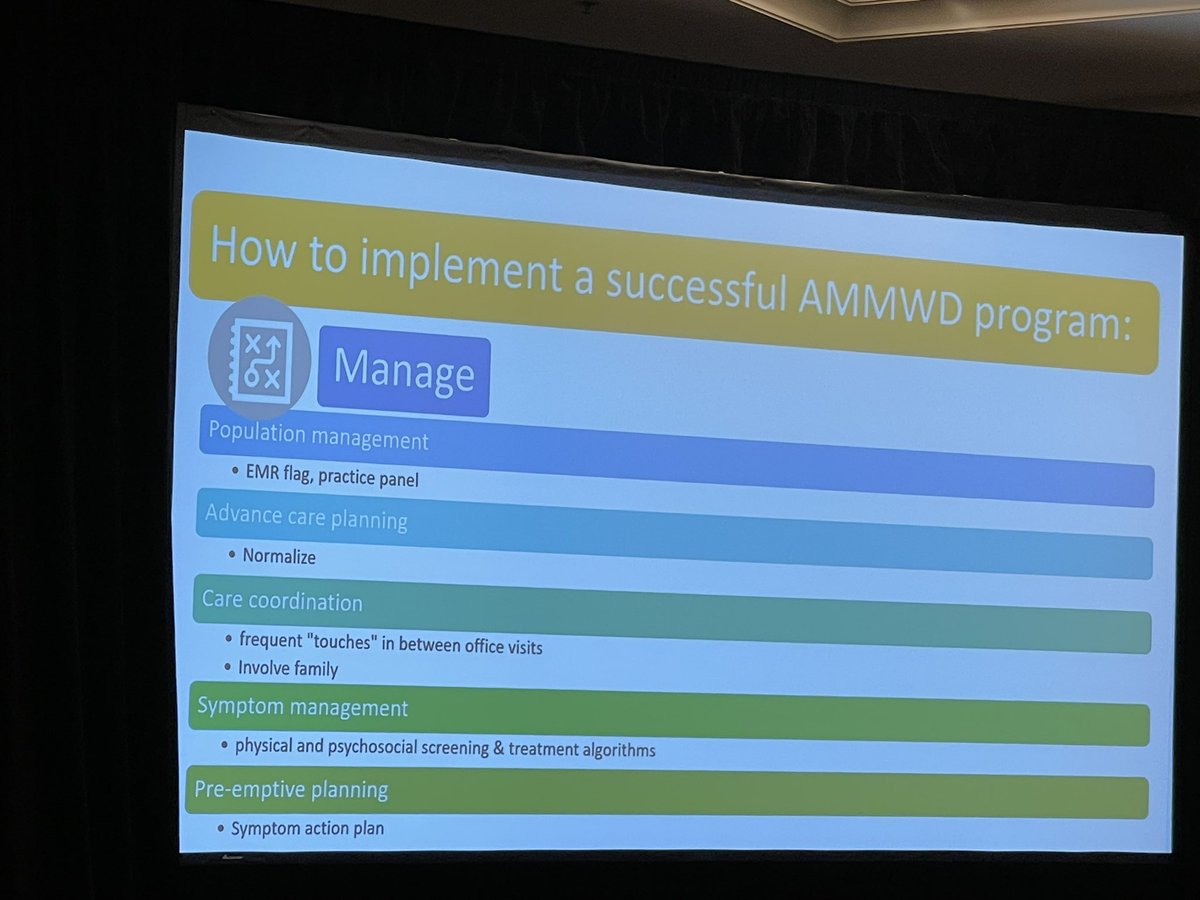 How to implement a successful AMMWD program:

Manage

Population management
• EMR flag, practice panel

Advance care planning
• Normalize

Care coordination
• frequent "touches" in between office visits
• Involve family

Symptom management
• physical and psychosocial screening & treatment algorithms

Pre-emptive planning
• Symptom action plan